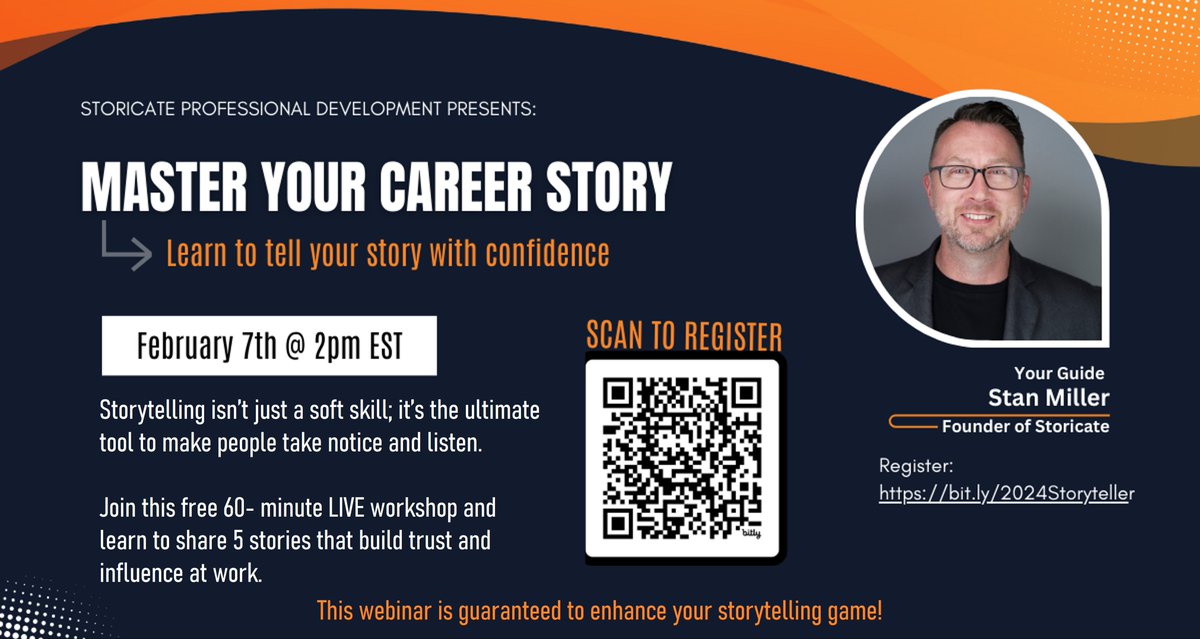 STORICATE PROFESSIONAL DEVELOPMENT PRESENTS:

MASTER YOUR CAREER STORY

Learn to tell your story with confidence

February 7th @ 2pm EST

Storytelling isn't just a soft skill; it's the ultimate tool to make people take notice and listen.

Join this free 60- minute LIVE workshop and learn to share 5 stories that build trust and influence at work.

SCAN TO REGISTER

bitly

Your Guide
Stan Miller
Founder of Storicate

Register:
https://bit.ly/2024Storyteller

This webinar is guaranteed to enhance your storytelling game!